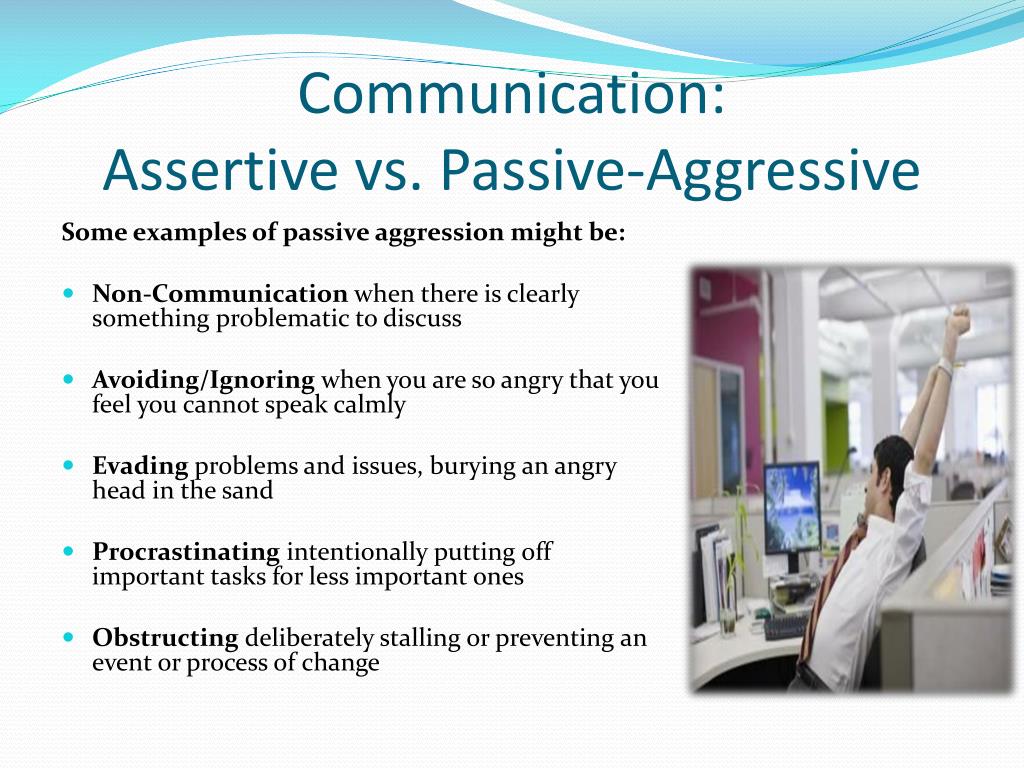 Communication:
Assertive vs. Passive-Aggressive

Some examples of passive aggression might be:

Non-Communication when there is clearly something problematic to discuss

Avoiding/Ignoring when you are so angry that you feel you cannot speak calmly

Evading problems and issues, burying an angry head in the sand

Procrastinating intentionally putting off important tasks for less important ones

Obstructing deliberately stalling or preventing an event or process of change